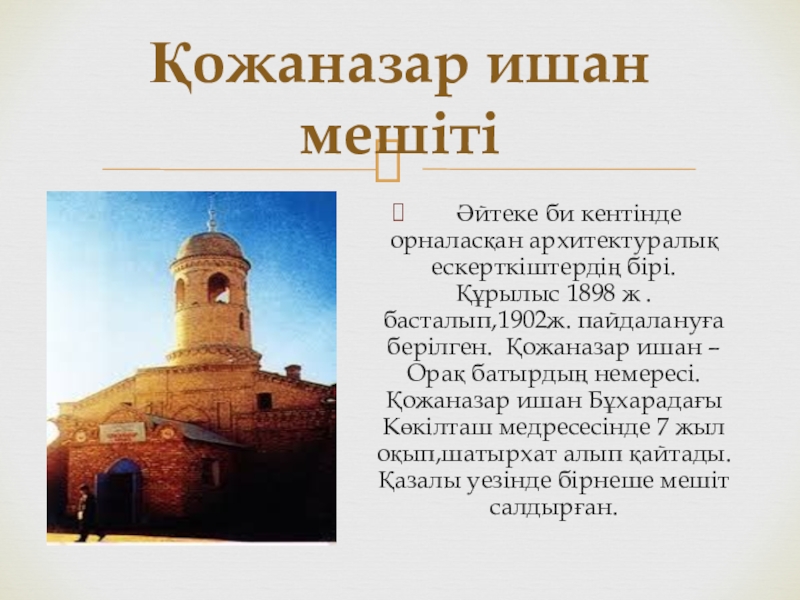 Қожаназар ишан мешіті

Әйтеке би кентінде орналасқан архитектуралық ескерткіштердің бірі. Құрылыс 1898 ж . басталып,1902ж. пайдалануға берілген. Қожаназар ишан – Орақ батырдың немересі. Қожаназар ишан Бұхарадағы Көкілташ медресесінде 7 жыл оқып,шатырхат алып қайтады. Қазалы уезінде бірнеше мешіт салдырған.